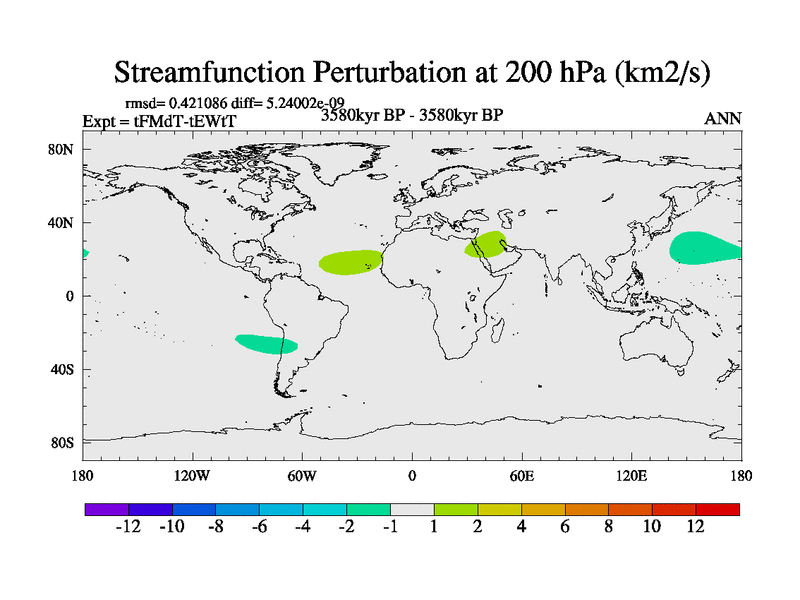 Streamfunction Perturbation at 200 hPa (km2/s)

rmsd= 0.421086 diff= 5.24002e-09
Expt = tFMdT-tEWtT
3580kyr BP - 3580kyr BP
ANN

80N
40N
0
40S
80S

180
120W
60W
0
60E
120E
180

-12 -10 -8 -6 -4 -2 -1 1 2 4 6 8 10 12